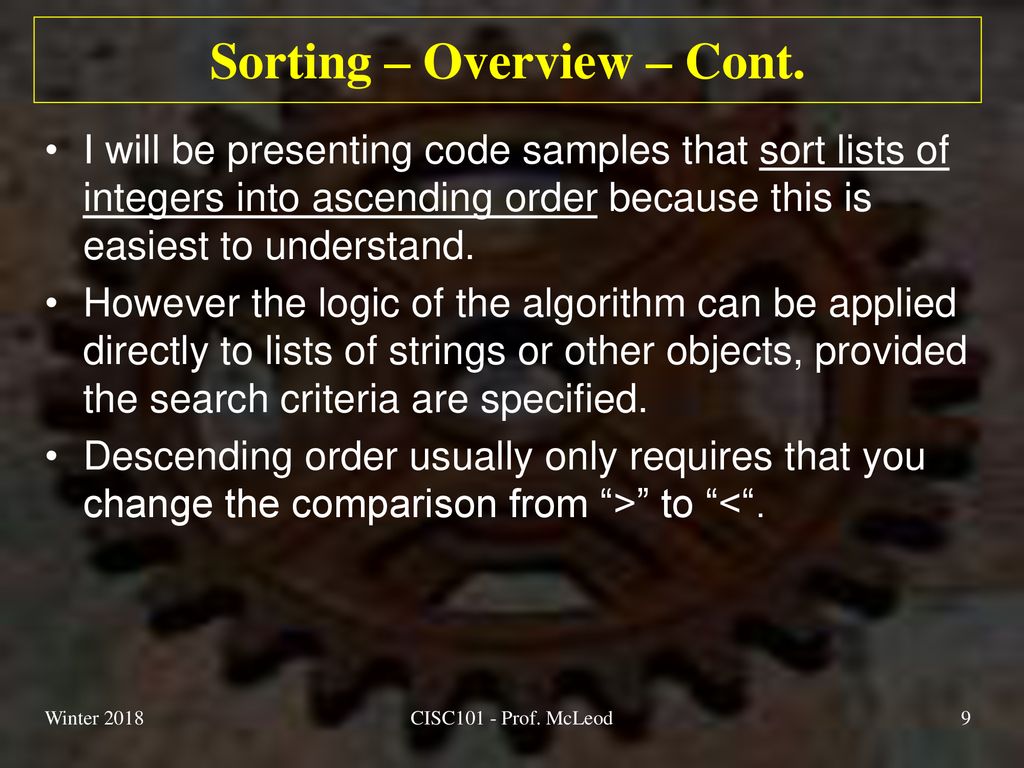 Sorting – Overview – Cont.

• I will be presenting code samples that sort lists of integers into ascending order because this is easiest to understand.

• However the logic of the algorithm can be applied directly to lists of strings or other objects, provided the search criteria are specified.

• Descending order usually only requires that you change the comparison from “>” to “<“.

Winter 2018

CISC101 - Prof. McLeod

9